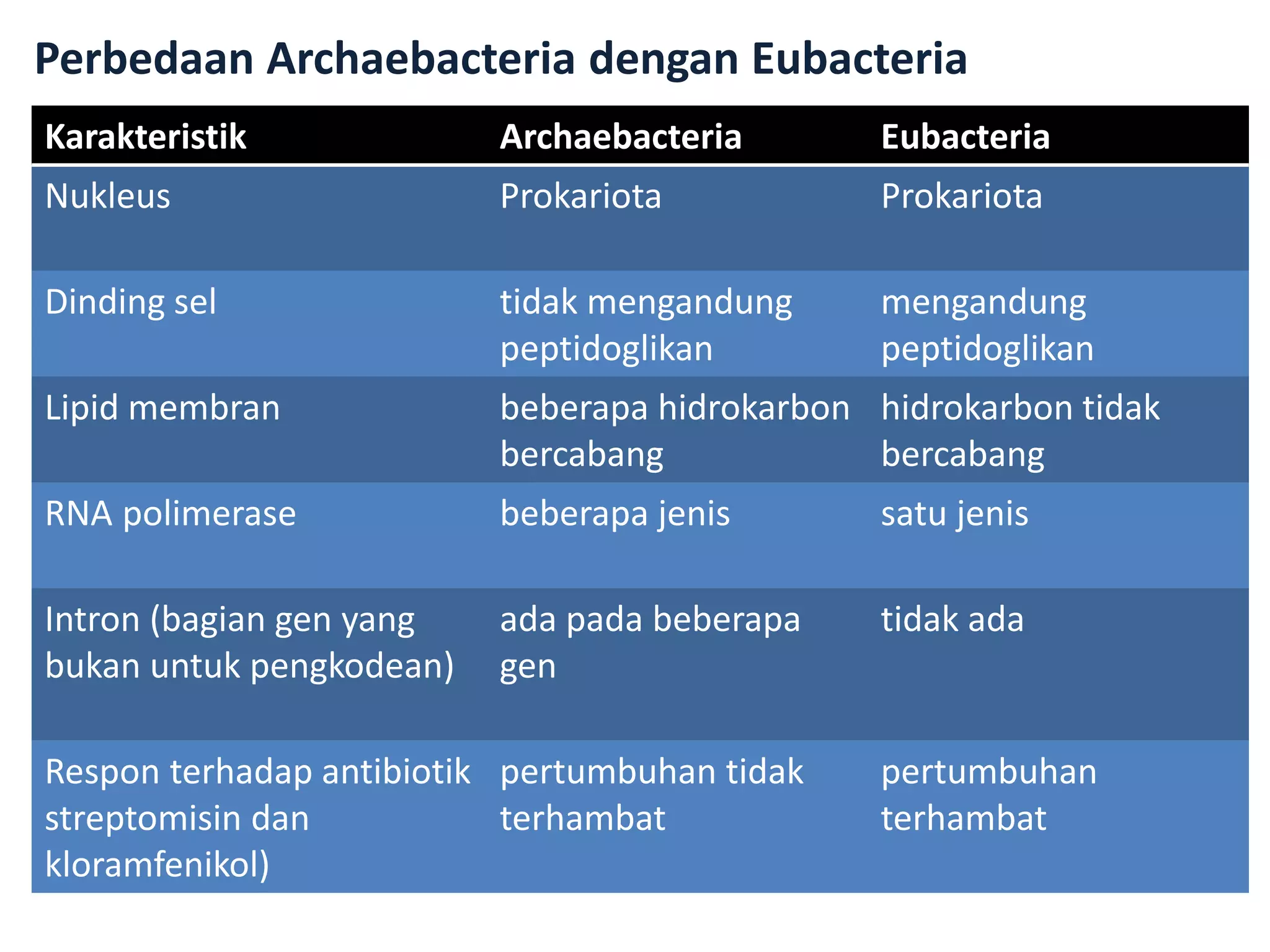 Perbedaan Archaebacteria dengan Eubacteria

| Karakteristik | Archaebacteria | Eubacteria |
|---|---|---|
| Nukleus | Prokariota | Prokariota |
| Dinding sel | tidak mengandung peptidoglikan | mengandung peptidoglikan |
| Lipid membran | beberapa hidrokarbon bercabang | hidrokarbon tidak bercabang |
| RNA polimerase | beberapa jenis | satu jenis |
| Intron (bagian gen yang bukan untuk pengkodean) | ada pada beberapa gen | tidak ada |
| Respon terhadap antibiotik streptomisin dan kloramfenikol) | pertumbuhan tidak terhambat | pertumbuhan terhambat |